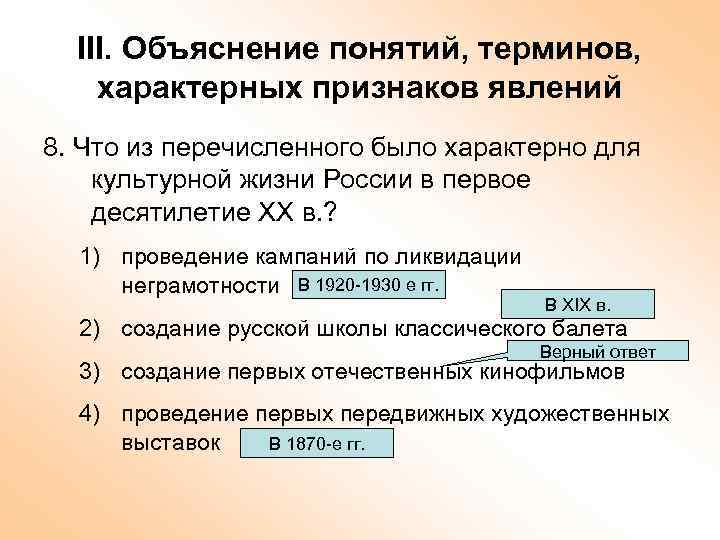 III. Объяснение понятий, терминов, характерных признаков явлений

8. Что из перечисленного было характерно для культурной жизни России в первое десятилетие XX в.?

1) проведение кампаний по ликвидации неграмотности В 1920-1930 е гг.

В XIX в.

2) создание русской школы классического балета

Верный ответ

3) создание первых отечественных кинофильмов

4) проведение первых передвижных художественных выставок В 1870-е гг.